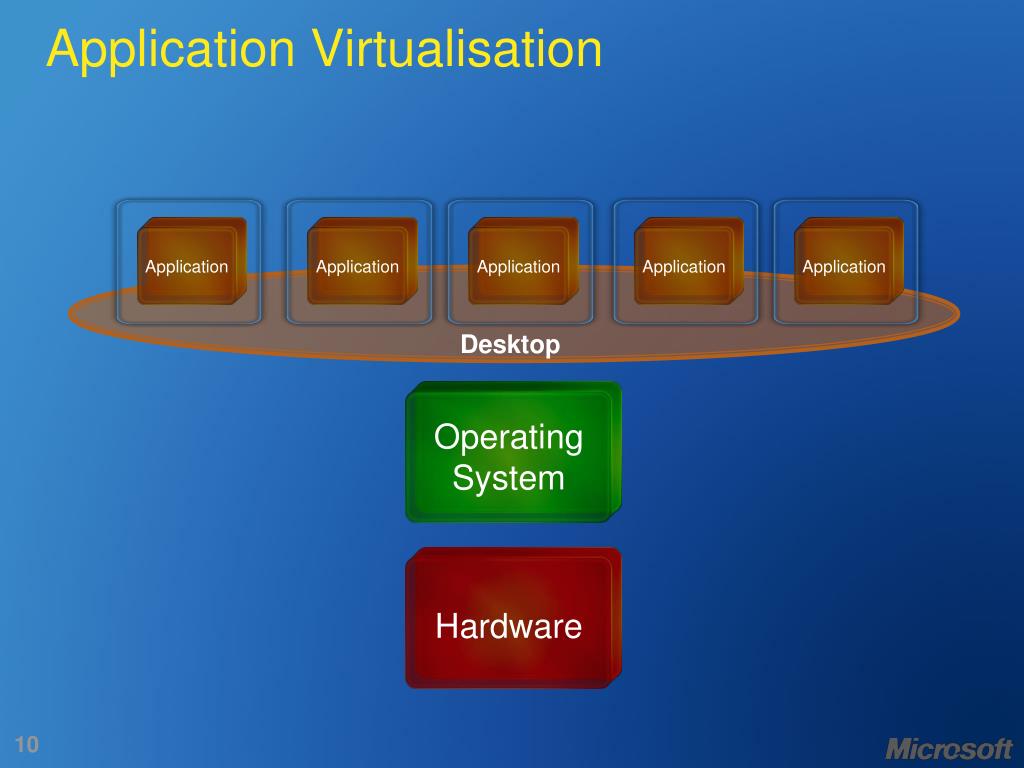 Application Virtualisation

Application
Application
Application
Application
Application

Desktop

Operating System

Hardware

10

Microsoft